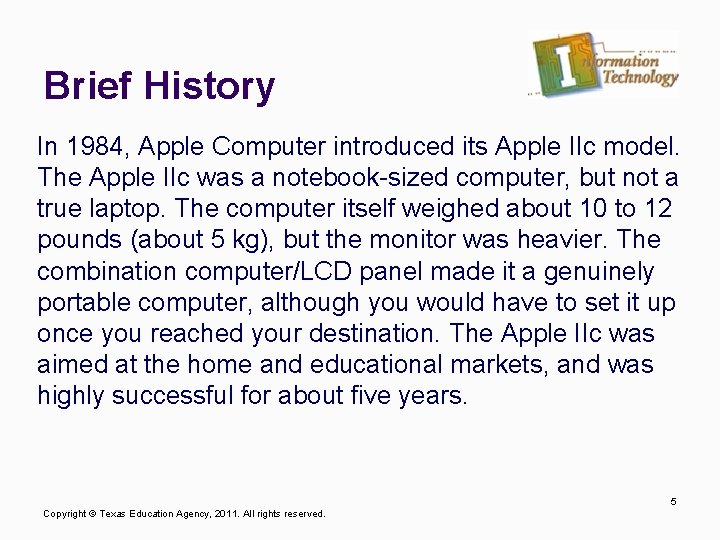 Brief History

Information Technology

In 1984, Apple Computer introduced its Apple IIc model. The Apple IIc was a notebook-sized computer, but not a true laptop. The computer itself weighed about 10 to 12 pounds (about 5 kg), but the monitor was heavier. The combination computer/LCD panel made it a genuinely portable computer, although you would have to set it up once you reached your destination. The Apple IIc was aimed at the home and educational markets, and was highly successful for about five years.

5

Copyright © Texas Education Agency, 2011. All rights reserved.